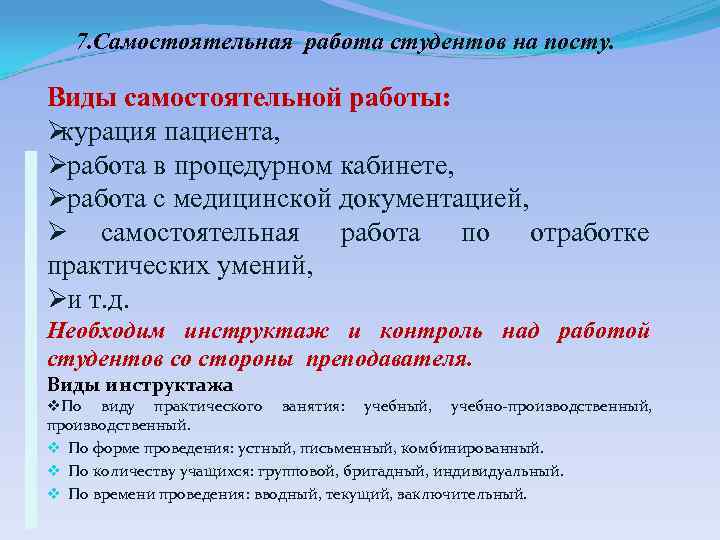 7.Самостоятельная работа студентов на посту.

Виды самостоятельной работы:

➢курация пациента,

➢работа в процедурном кабинете,

➢работа с медицинской документацией,

➢ самостоятельная работа по отработке практических умений,

➢и т.д.

Необходим инструктаж и контроль над работой студентов со стороны преподавателя.

Виды инструктажа

❖По виду практического занятия: учебный, учебно-производственный, производственный.

❖ По форме проведения: устный, письменный, комбинированный.

❖ По количеству учащихся: групповой, бригадный, индивидуальный.

❖ По времени проведения: вводный, текущий, заключительный.